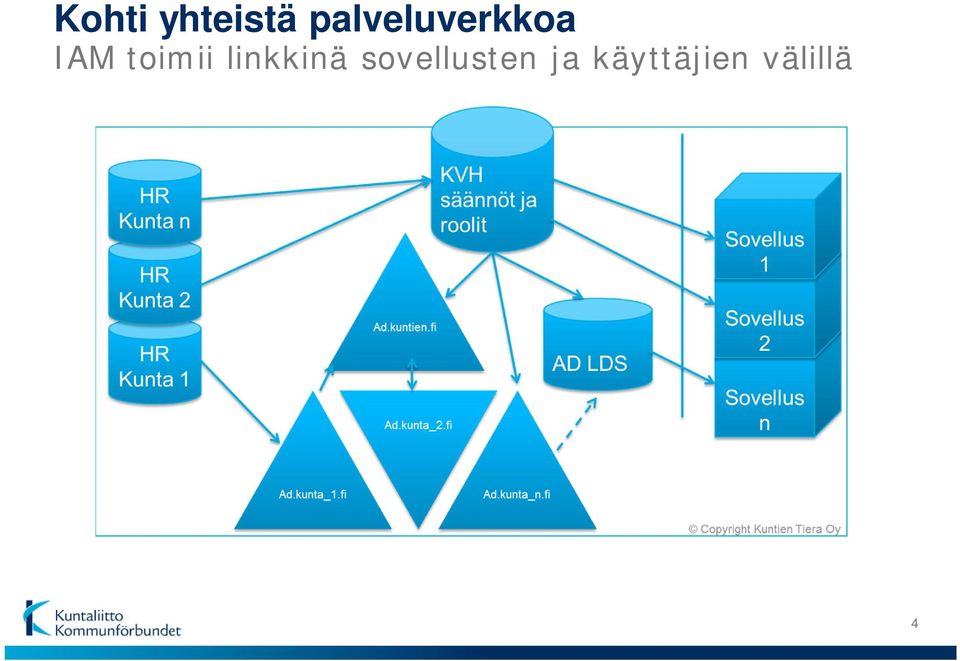 Kohti yhteistä palveluverkkoa
IAM toimii linkkinä sovellusten ja käyttäjien välillä

HR Kunta n

HR Kunta 2

HR Kunta 1

KVH säännöt ja roolit

Ad.kuntien.fi

Ad.kunta_2.fi

Ad.kunta_1.fi

Ad.kunta_n.fi

AD LDS

Sovellus 1

Sovellus 2

Sovellus n

© Copyright Kuntien Tiera Oy

Kuntaliitto
Kommunförbundet

4